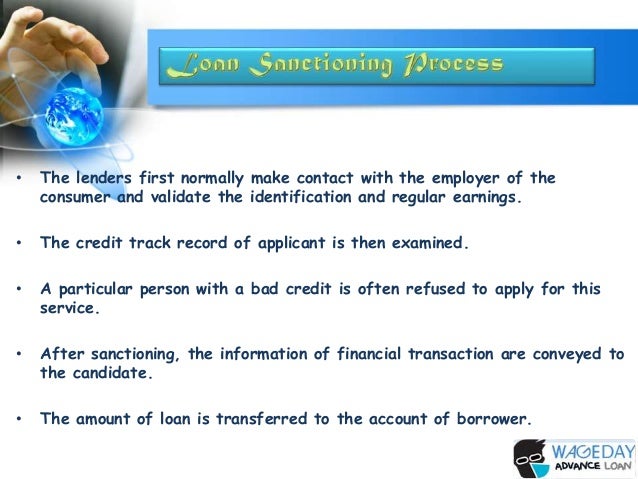 Loan Sanctioning Process

• The lenders first normally make contact with the employer of the consumer and validate the identification and regular earnings.

• The credit track record of applicant is then examined.

• A particular person with a bad credit is often refused to apply for this service.

• After sanctioning, the information of financial transaction are conveyed to the candidate.

• The amount of loan is transferred to the account of borrower.

WAGEDAY ADVANCE LOAN